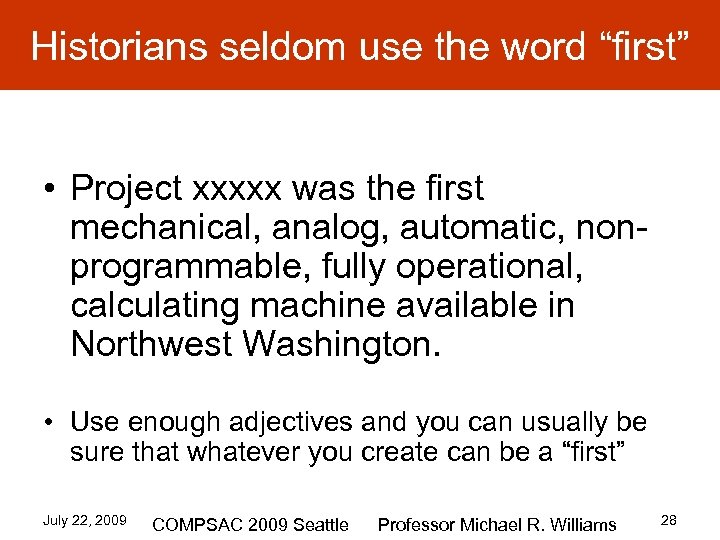 Historians seldom use the word “first”

• Project xxxxx was the first mechanical, analog, automatic, non-programmable, fully operational, calculating machine available in Northwest Washington.

• Use enough adjectives and you can usually be sure that whatever you create can be a “first”

July 22, 2009 COMPSAC 2009 Seattle Professor Michael R. Williams 28